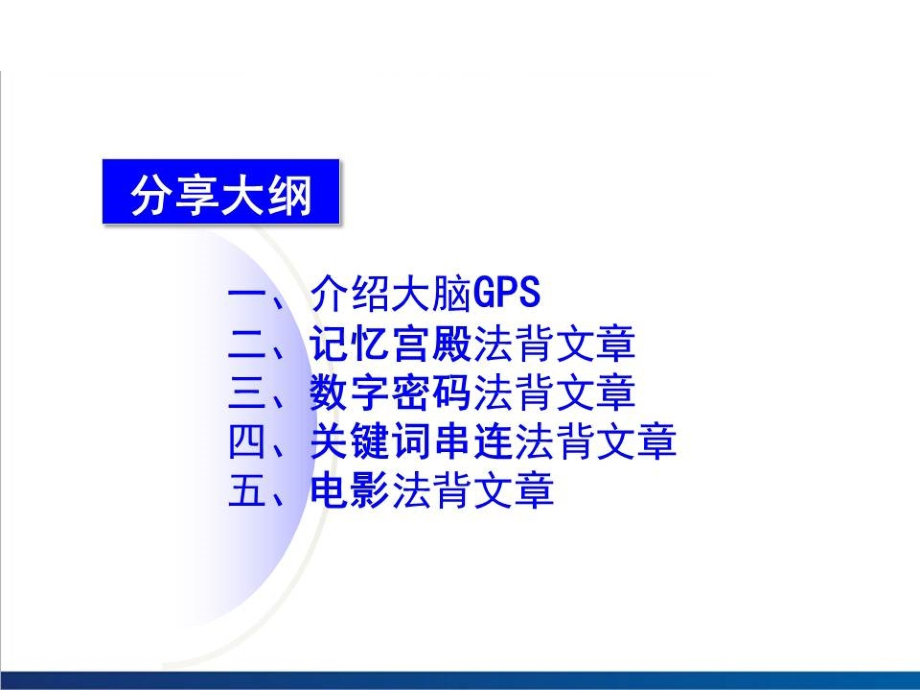 分享大纲

一、介绍大脑GPS
二、记忆宫殿法背文章
三、数字密码法背文章
四、关键词串连法背文章
五、电影法背文章